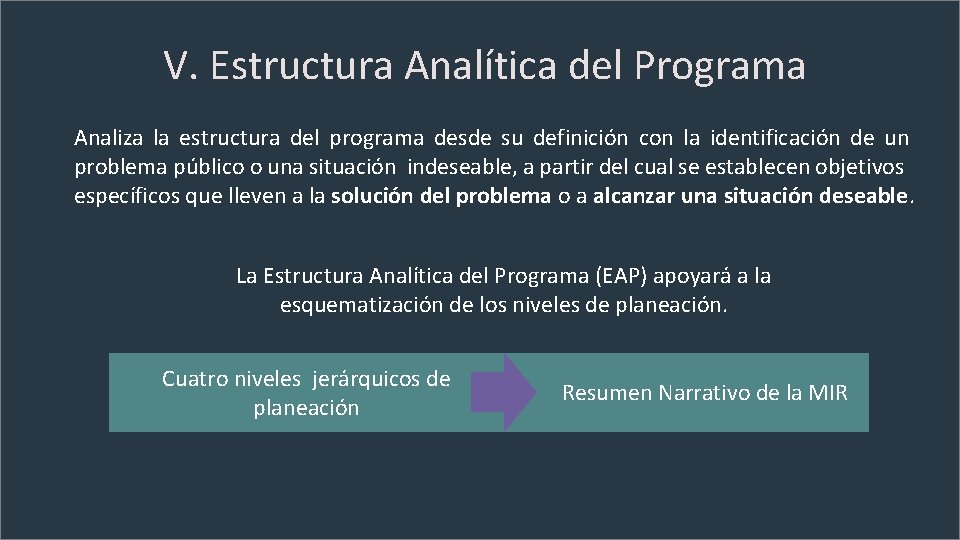 V. Estructura Analítica del Programa

Analiza la estructura del programa desde su definición con la identificación de un problema público o una situación indeseable, a partir del cual se establecen objetivos específicos que lleven a la solución del problema o a alcanzar una situación deseable.

La Estructura Analítica del Programa (EAP) apoyará a la esquematización de los niveles de planeación.

Cuatro niveles jerárquicos de planeación

Resumen Narrativo de la MIR